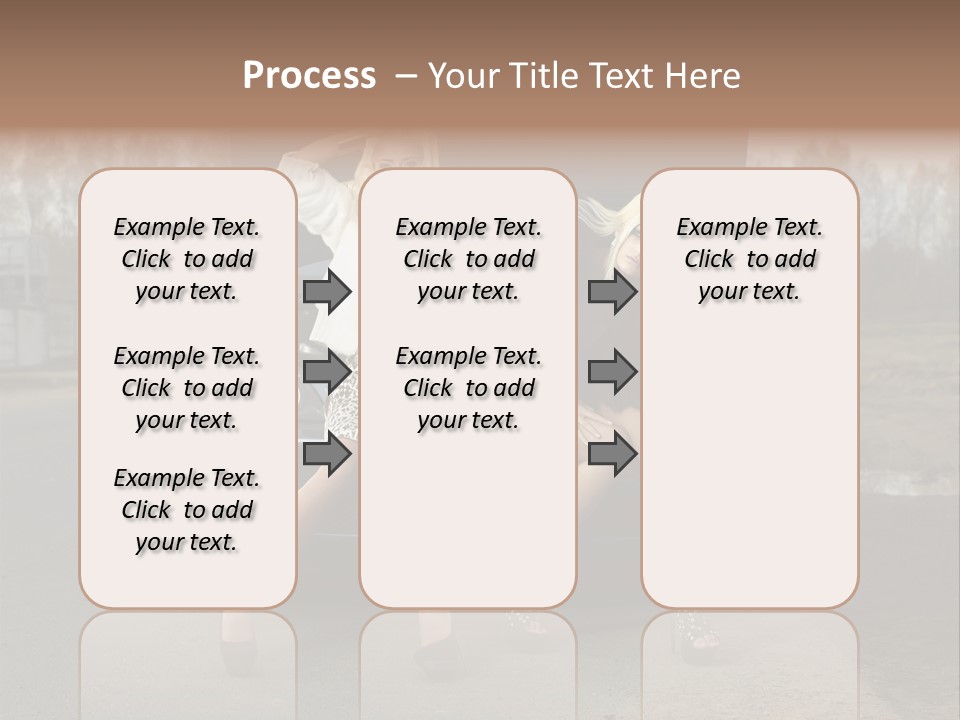 Process – Your Title Text Here

Example Text. Click to add your text.

Example Text. Click to add your text.

Example Text. Click to add your text.

Example Text. Click to add your text.

Example Text. Click to add your text.

Example Text. Click to add your text.